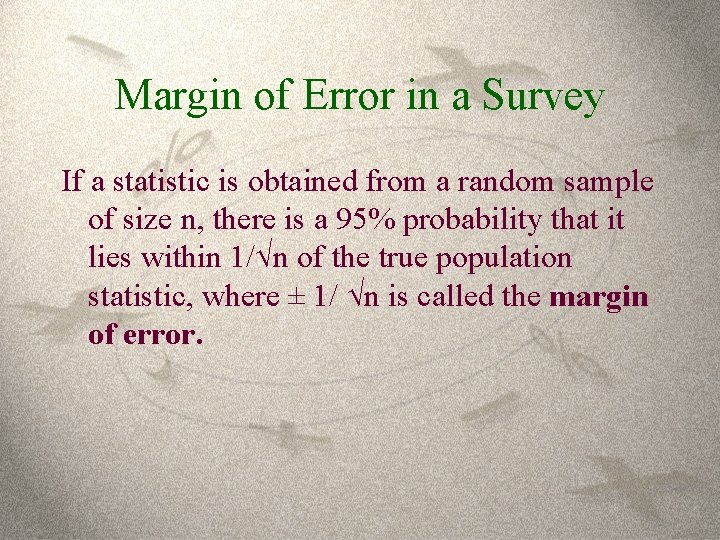 Margin of Error in a Survey

If a statistic is obtained from a random sample of size n, there is a 95% probability that it lies within $1/\sqrt{n}$ of the true population statistic, where $\pm 1/\sqrt{n}$ is called the **margin of error.**